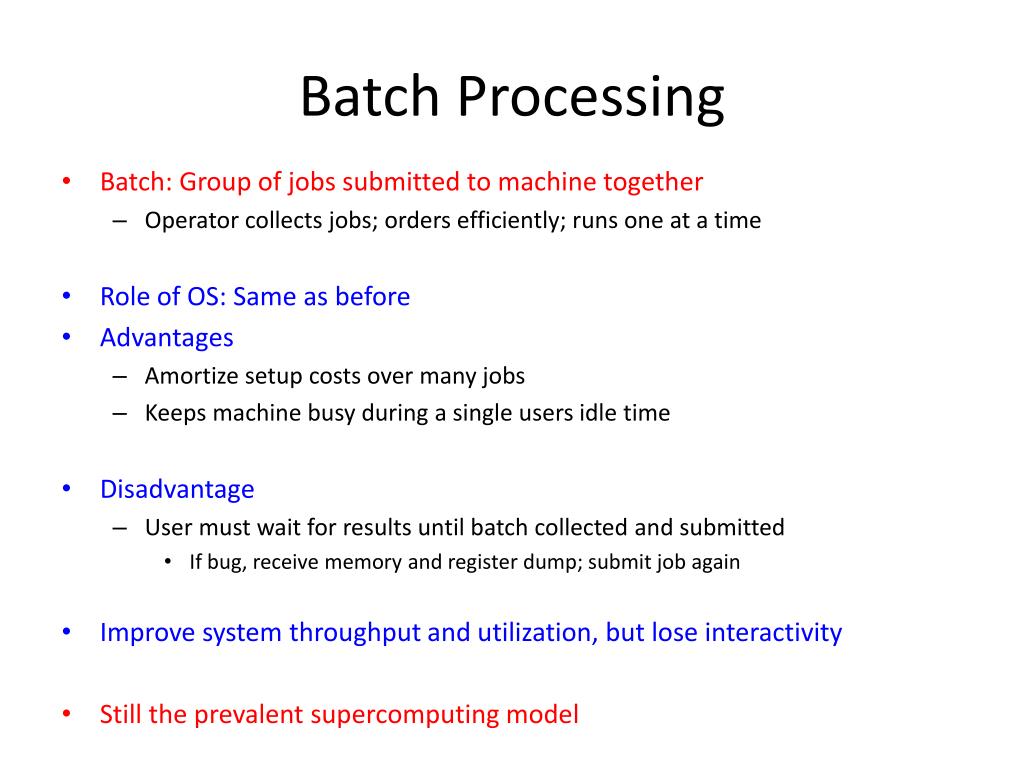 Batch Processing

• Batch: Group of jobs submitted to machine together
– Operator collects jobs; orders efficiently; runs one at a time

• Role of OS: Same as before
• Advantages
– Amortize setup costs over many jobs
– Keeps machine busy during a single users idle time

• Disadvantage
– User must wait for results until batch collected and submitted
• If bug, receive memory and register dump; submit job again

• Improve system throughput and utilization, but lose interactivity

• Still the prevalent supercomputing model